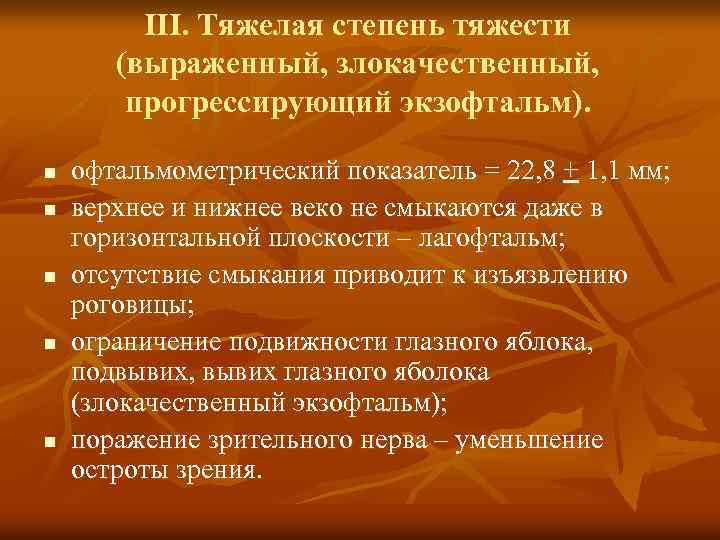 III. Тяжелая степень тяжести (выраженный, злокачественный, прогрессирующий экзофтальм).

- офтальмометрический показатель = 22,8 $\pm$ 1,1 мм;
- верхнее и нижнее веко не смыкаются даже в горизонтальной плоскости – лагофтальм;
- отсутствие смыкания приводит к изъязвлению роговицы;
- ограничение подвижности глазного яблока, подвывих, вывих глазного яболока (злокачественный экзофтальм);
- поражение зрительного нерва – уменьшение остроты зрения.